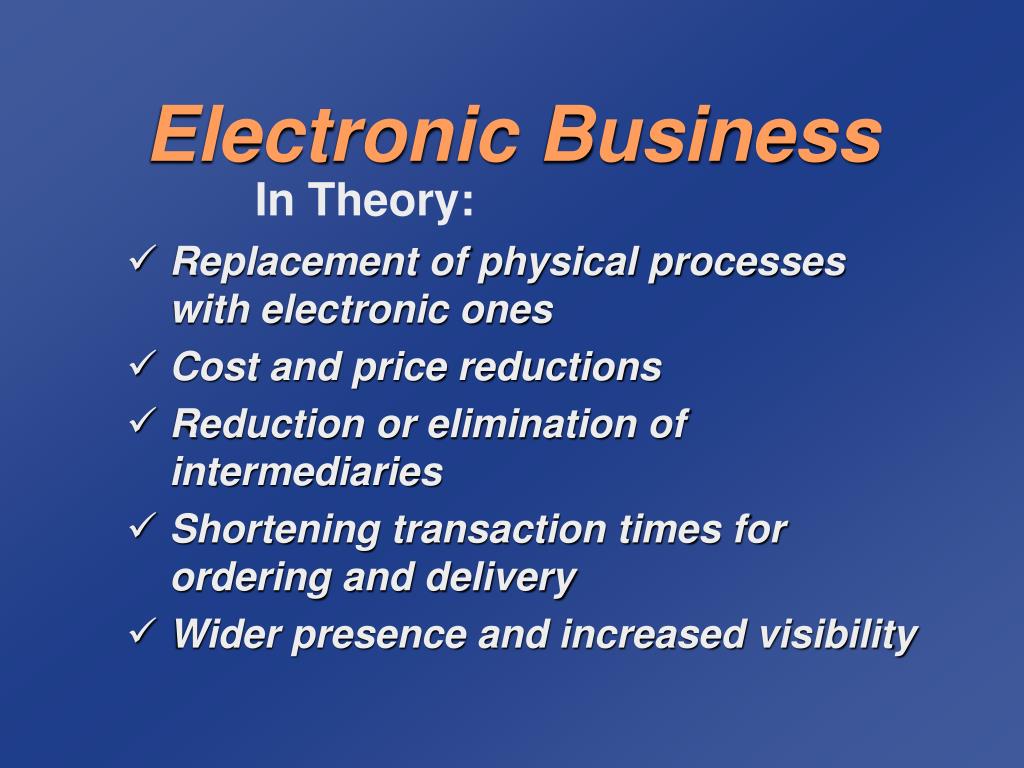 Electronic Business

In Theory:

✓ Replacement of physical processes with electronic ones

✓ Cost and price reductions

✓ Reduction or elimination of intermediaries

✓ Shortening transaction times for ordering and delivery

✓ Wider presence and increased visibility